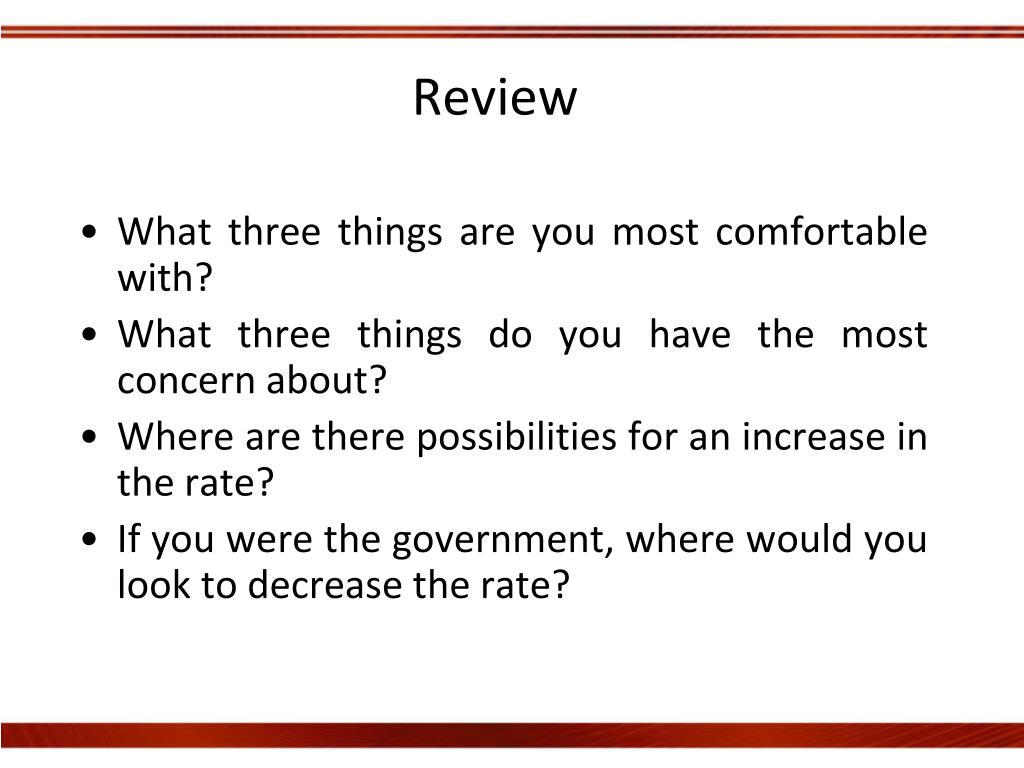 Review

• What three things are you most comfortable with?
• What three things do you have the most concern about?
• Where are there possibilities for an increase in the rate?
• If you were the government, where would you look to decrease the rate?